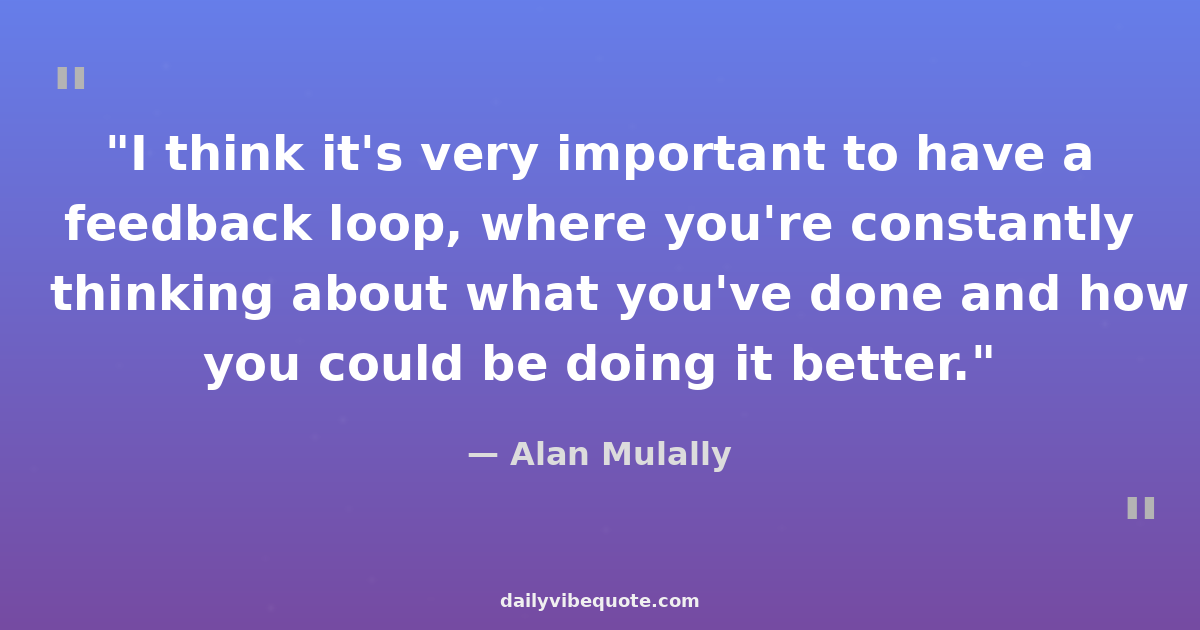 "

"I think it's very important to have a feedback loop, where you're constantly thinking about what you've done and how you could be doing it better."

— Alan Mulally

"

dailyvibequote.com